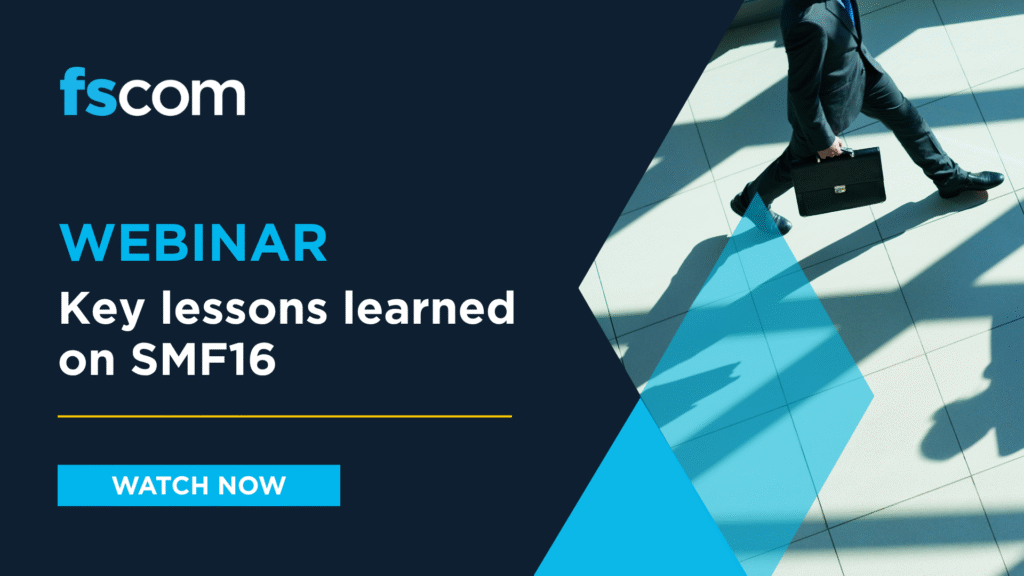 fscom

WEBINAR

Key lessons learned on SMF16

WATCH NOW